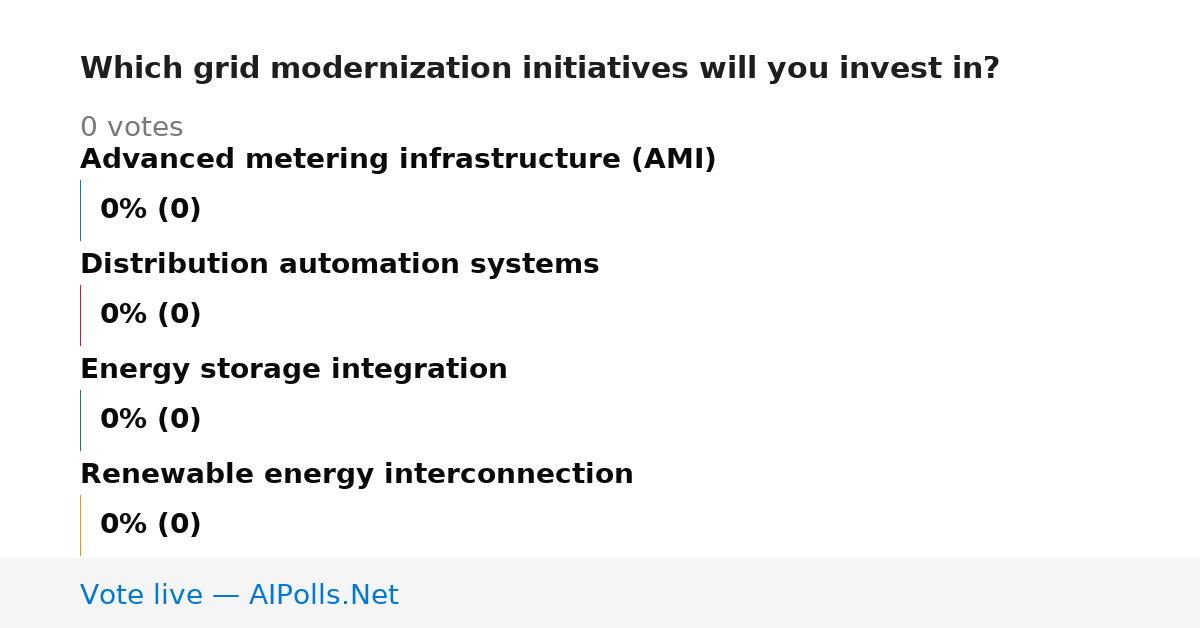 Which grid modernization initiatives will you invest in?

0 votes

Advanced metering infrastructure (AMI)

0% (0)

Distribution automation systems

0% (0)

Energy storage integration

0% (0)

Renewable energy interconnection

0% (0)

Vote live — AIPolls.Net